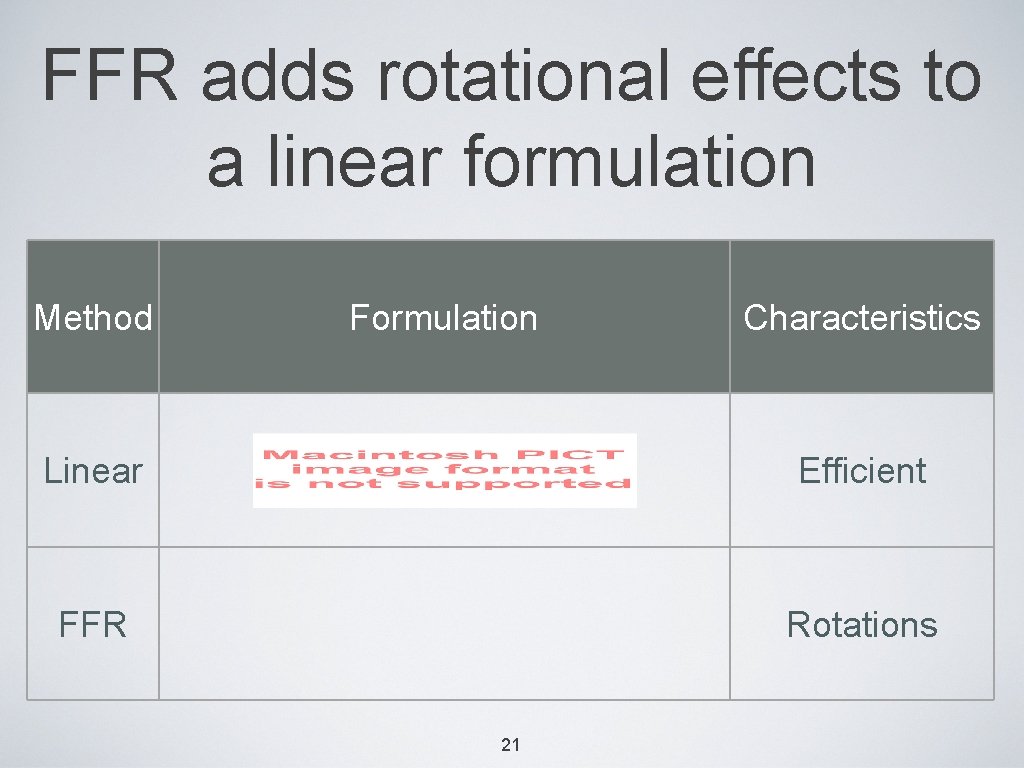 FFR adds rotational effects to a linear formulation

| Method | Formulation | Characteristics |
|---|---|---|
| Linear | Macintosh PICT image format is not supported | Efficient |
| FFR | | Rotations |

21